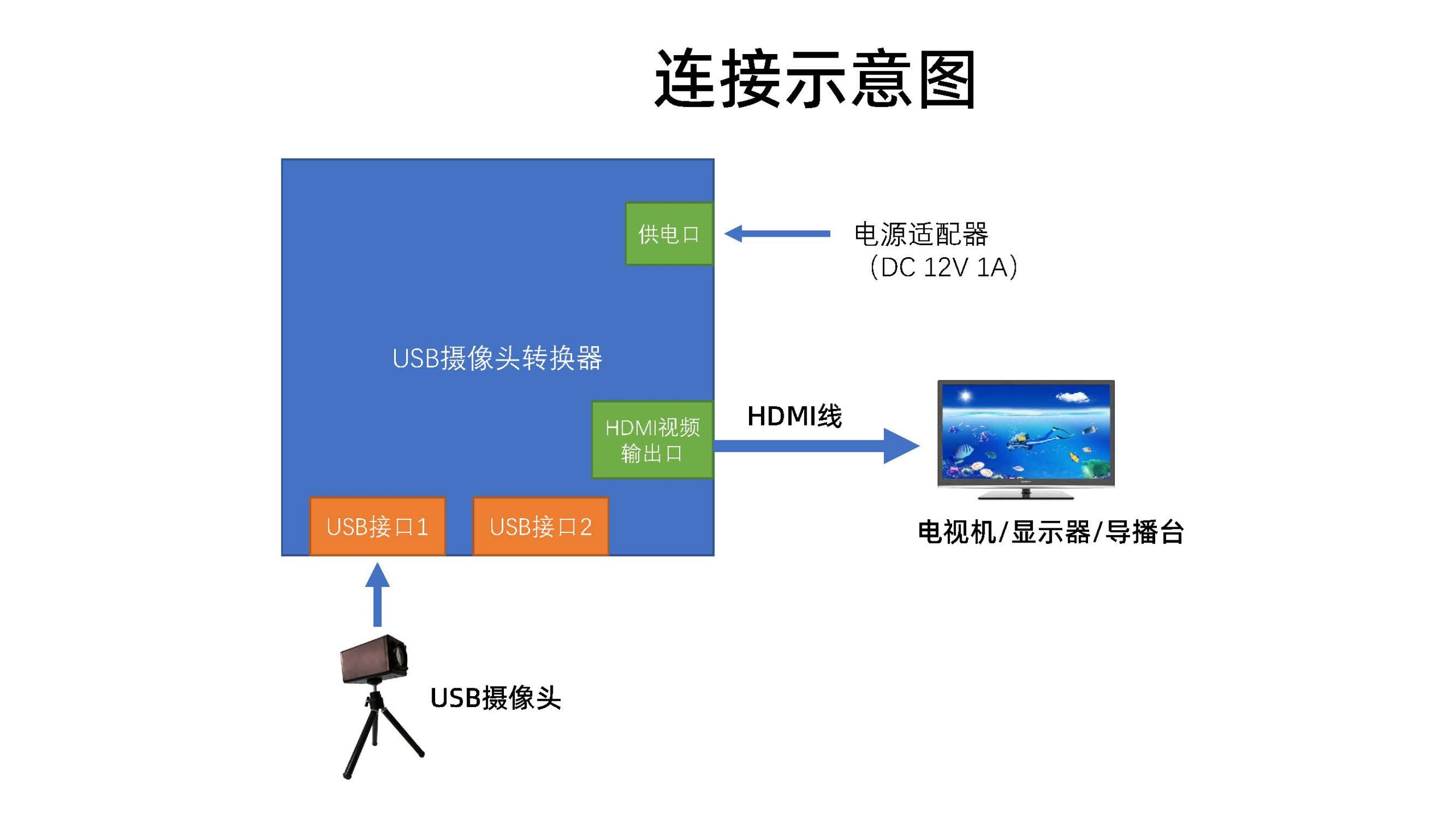 连接示意图

供电口

电源适配器
（DC 12V 1A）

USB摄像头转换器

HDMI视频输出口

HDMI线

USB接口1

USB接口2

电视机/显示器/导播台

USB摄像头